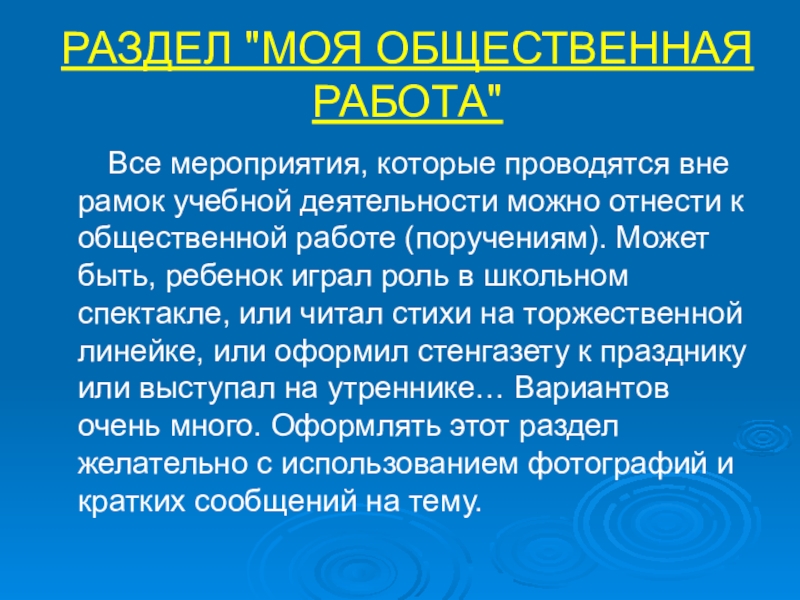 РАЗДЕЛ "МОЯ ОБЩЕСТВЕННАЯ РАБОТА"

Все мероприятия, которые проводятся вне рамок учебной деятельности можно отнести к общественной работе (поручениям). Может быть, ребенок играл роль в школьном спектакле, или читал стихи на торжественной линейке, или оформил стенгазету к празднику или выступал на утреннике… Вариантов очень много. Оформлять этот раздел желательно с использованием фотографий и кратких сообщений на тему.